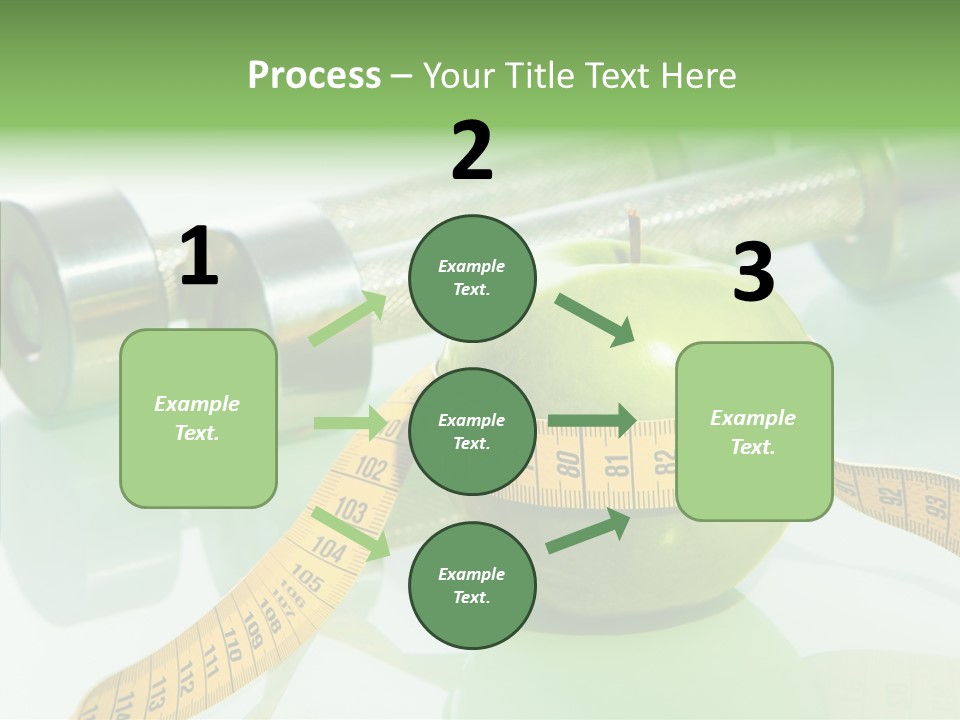 Process – Your Title Text Here

1

Example Text.

2

Example Text.

Example Text.

Example Text.

3

Example Text.